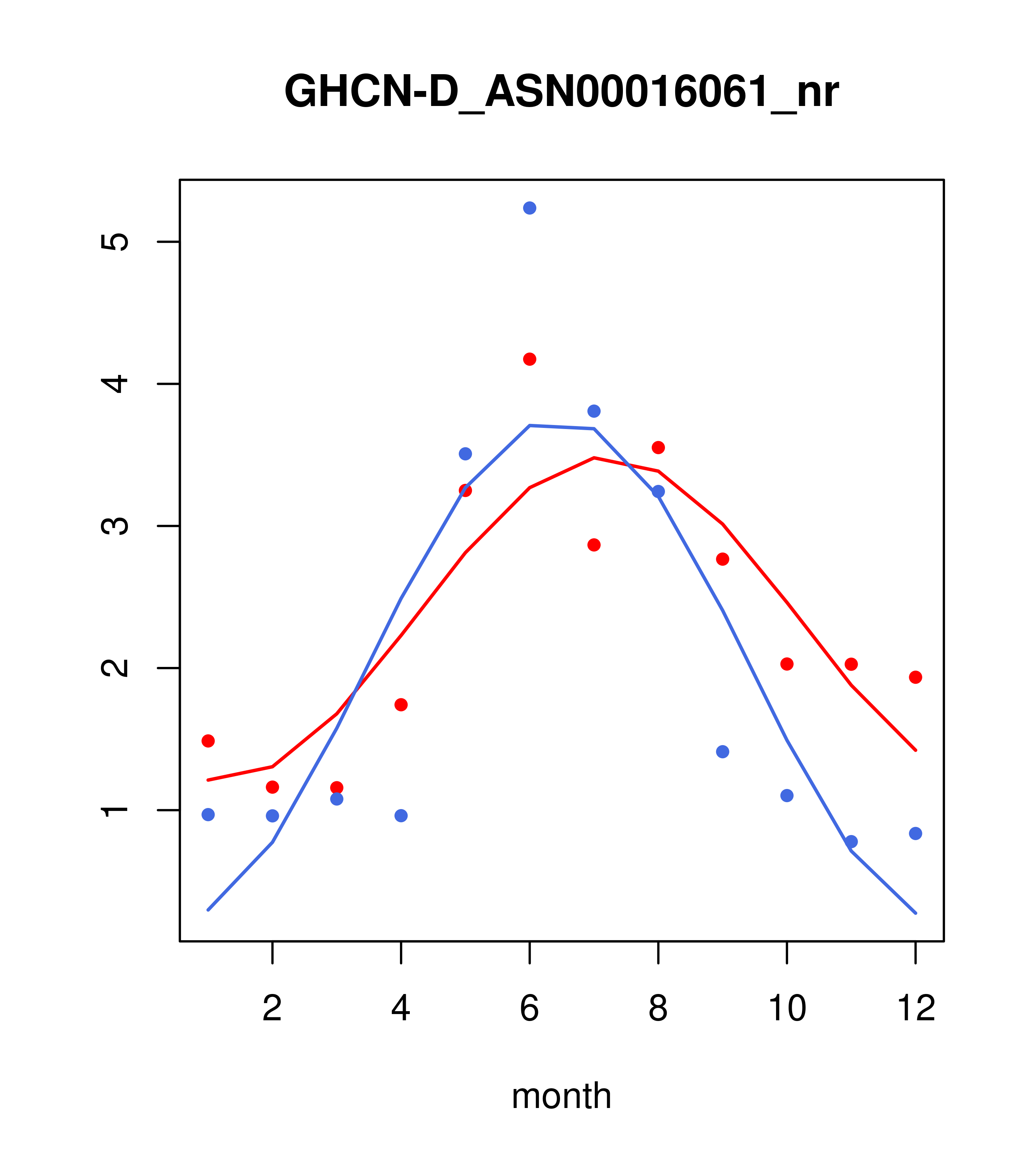 GHCN-D_ASN00016061_nr

5
4
3
2
1

2
4
6
8
10
12

month